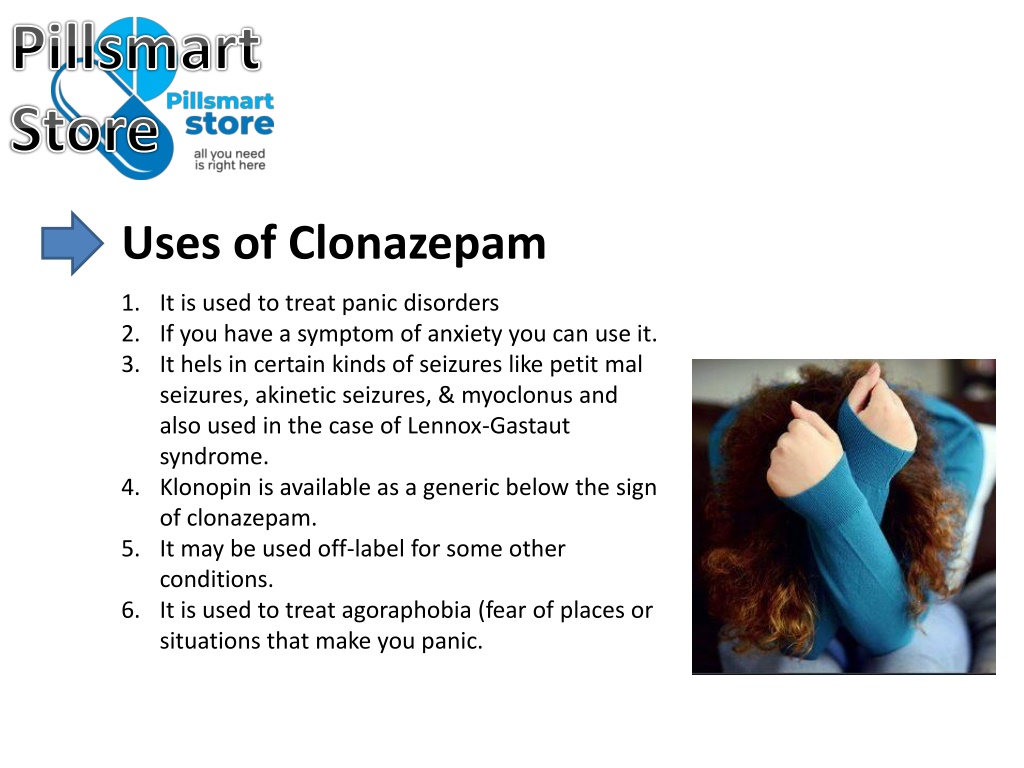 Pillsmart Store

Pillsmart store
all you need is right here

Uses of Clonazepam

1. It is used to treat panic disorders
2. If you have a symptom of anxiety you can use it.
3. It hels in certain kinds of seizures like petit mal seizures, akinetic seizures, & myoclonus and also used in the case of Lennox-Gastaut syndrome.
4. Klonopin is available as a generic below the sign of clonazepam.
5. It may be used off-label for some other conditions.
6. It is used to treat agoraphobia (fear of places or situations that make you panic.